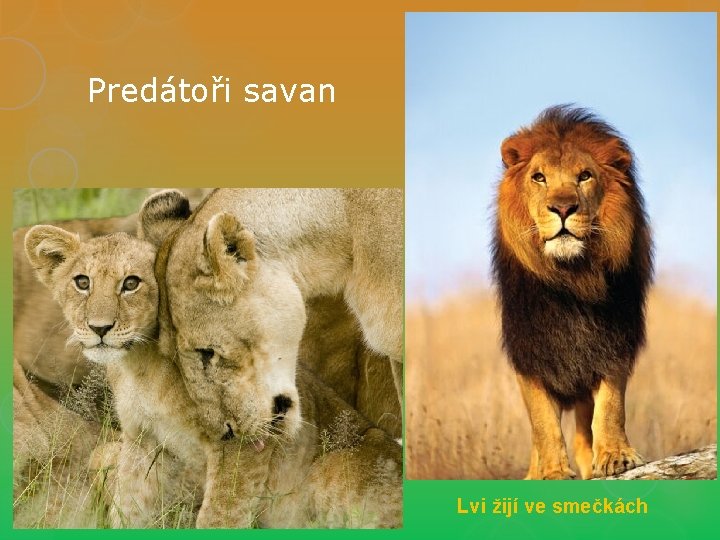 Predátoři savan

Lvi žijí ve smečkách